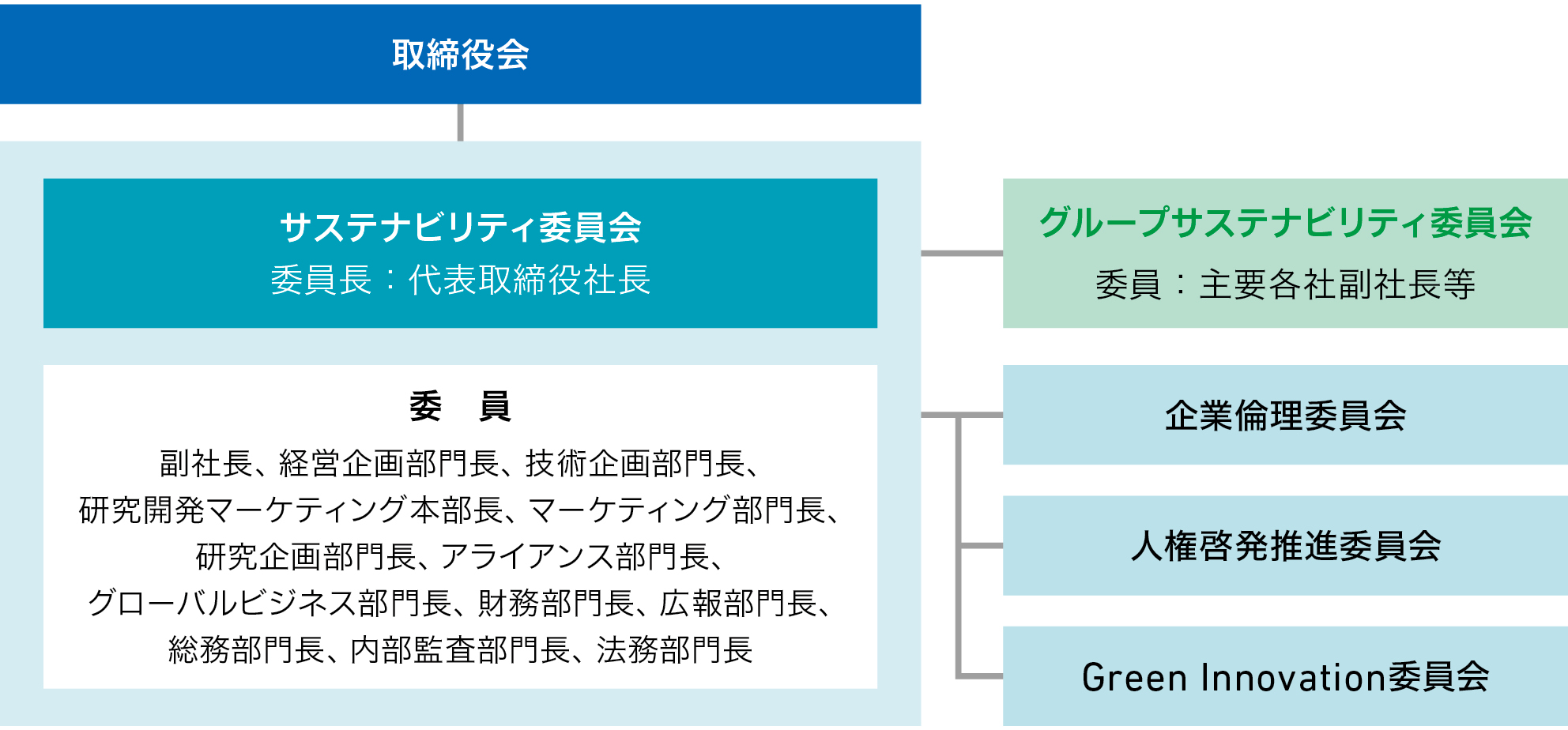 取締役会

サステナビリティ委員会
委員長：代表取締役社長

委　員
副社長、経営企画部門長、技術企画部門長、研究開発マーケティング本部長、マーケティング部門長、研究企画部門長、アライアンス部門長、グローバルビジネス部門長、財務部門長、広報部門長、総務部門長、内部監査部門長、法務部門長

グループサステナビリティ委員会
委員：主要各社副社長等

企業倫理委員会

人権啓発推進委員会

Green Innovation委員会